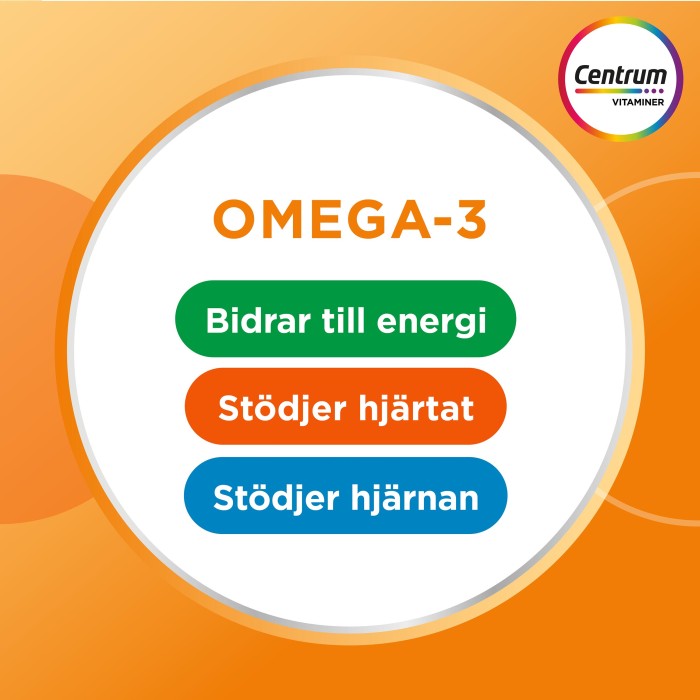 Centrum
VITAMINER

OMEGA-3

Bidrar till energi

Stödjer hjärtat

Stödjer hjärnan